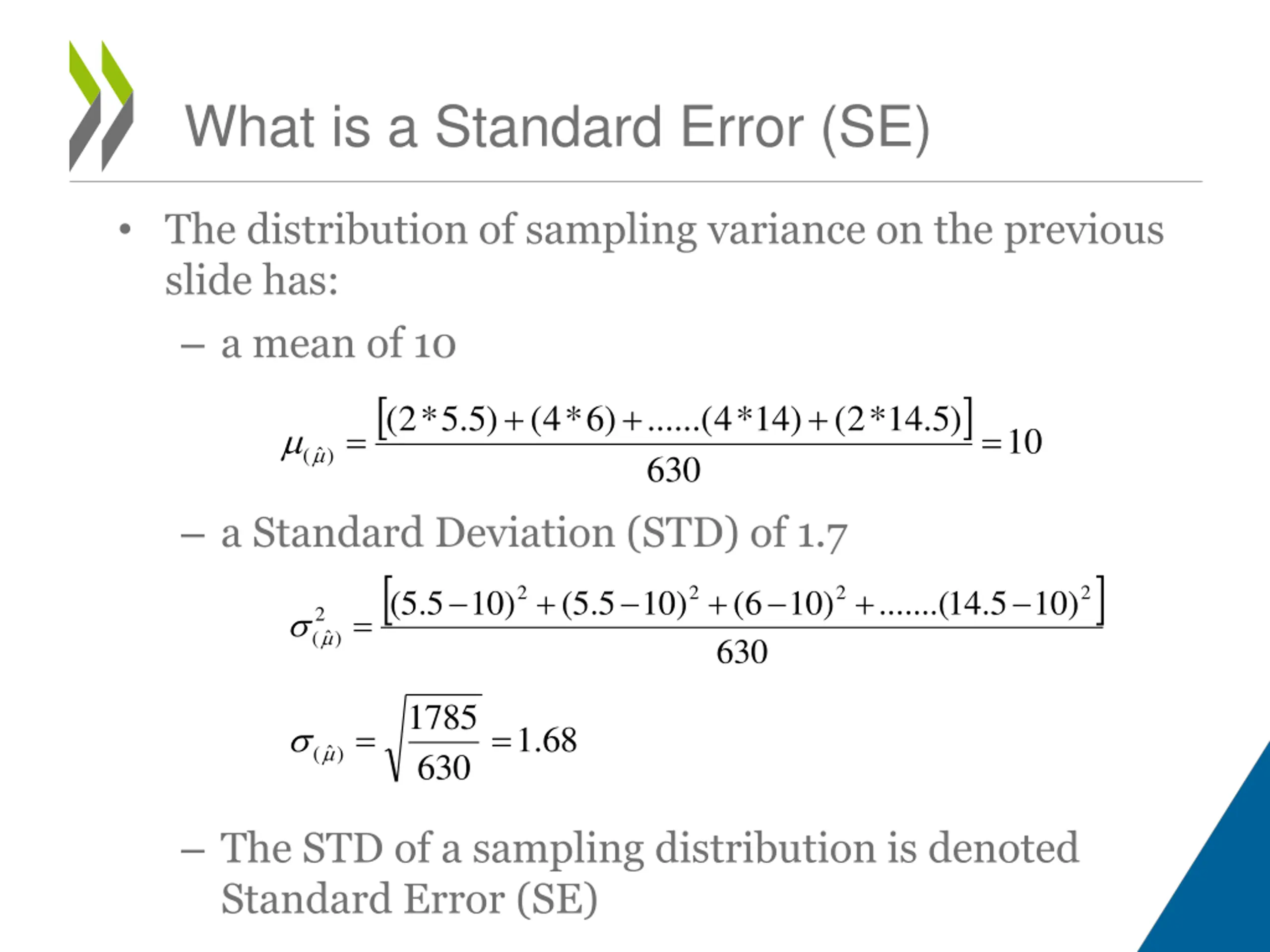 What is a Standard Error (SE)

• The distribution of sampling variance on the previous slide has:

– a mean of 10

$\mu_{(\hat{\mu})} = \frac{[(2*5.5)+(4*6)+......(4*14)+(2*14.5)]}{630} = 10$

– a Standard Deviation (STD) of 1.7

$\sigma^2_{(\hat{\mu})} = \frac{[(5.5-10)^2+(5.5-10)^2+(6-10)^2+.......(14.5-10)^2]}{630}$

$\sigma_{(\hat{\mu})} = \sqrt{\frac{1785}{630}} = 1.68$

– The STD of a sampling distribution is denoted Standard Error (SE)